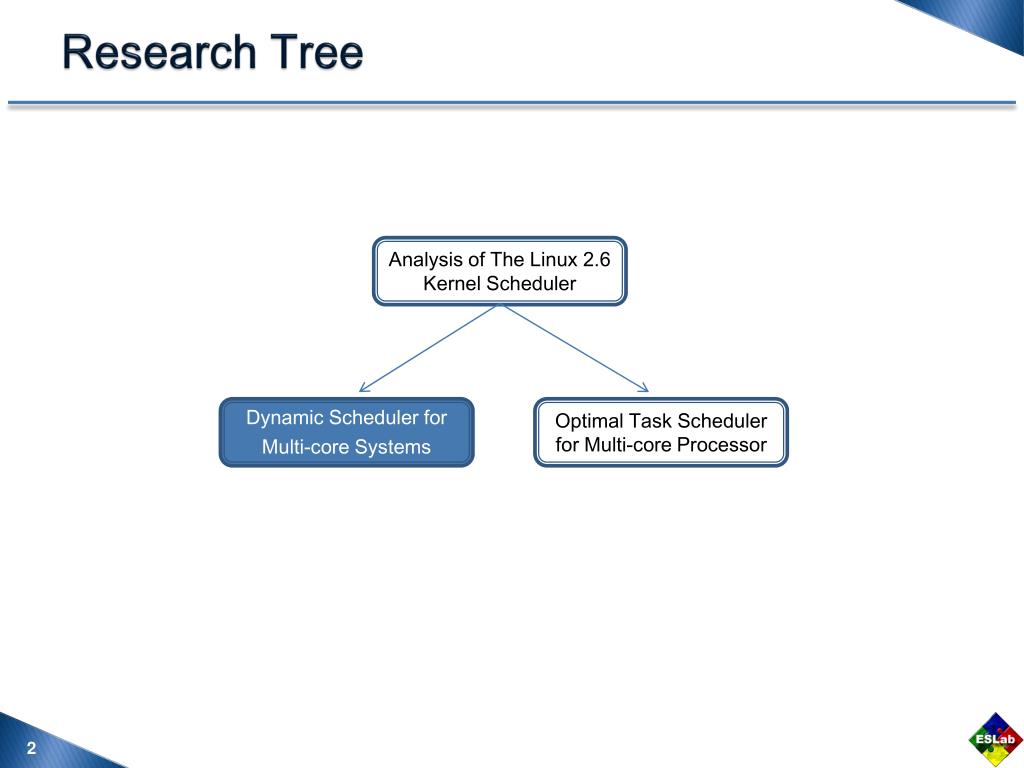 Research Tree

Analysis of The Linux 2.6 Kernel Scheduler

Dynamic Scheduler for Multi-core Systems

Optimal Task Scheduler for Multi-core Processor

2

ESLab